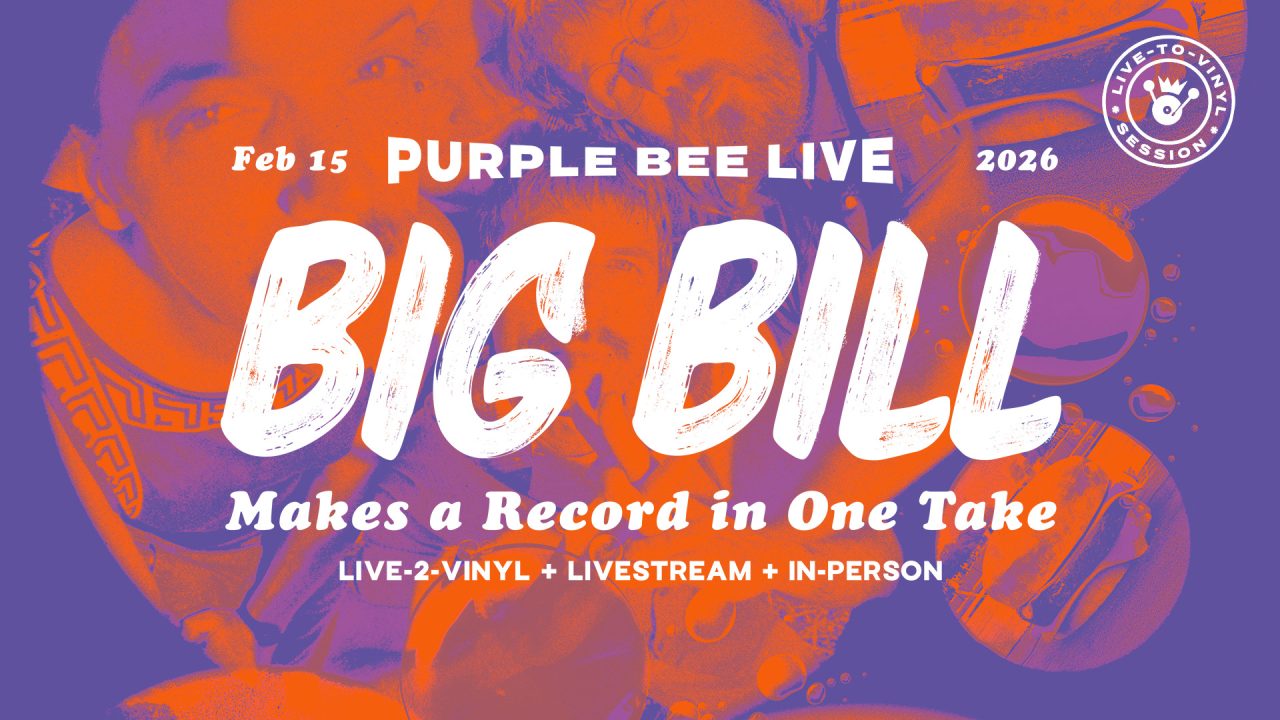 LIVE-TO-VINYL SESSION

Feb 15 PURPLE BEE LIVE 2026

BIG BILL

Makes a Record in One Take

LIVE-2-VINYL + LIVESTREAM + IN-PERSON